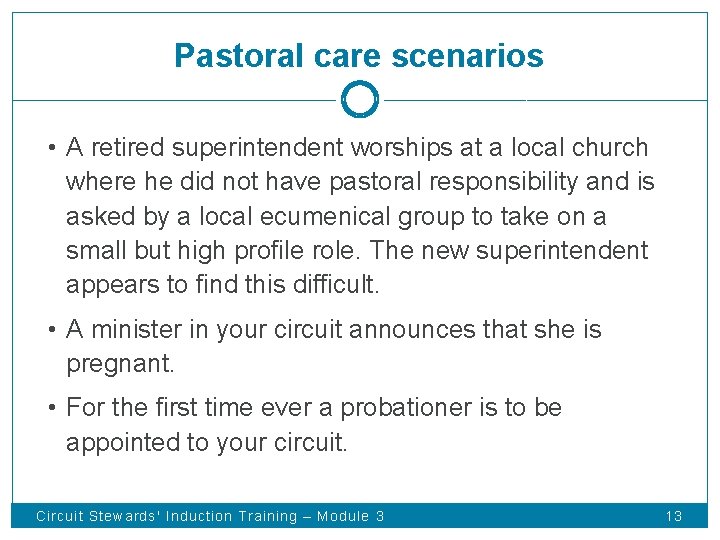 Pastoral care scenarios

• A retired superintendent worships at a local church where he did not have pastoral responsibility and is asked by a local ecumenical group to take on a small but high profile role. The new superintendent appears to find this difficult.

• A minister in your circuit announces that she is pregnant.

• For the first time ever a probationer is to be appointed to your circuit.

Circuit Stewards' Induction Training – Module 3 13